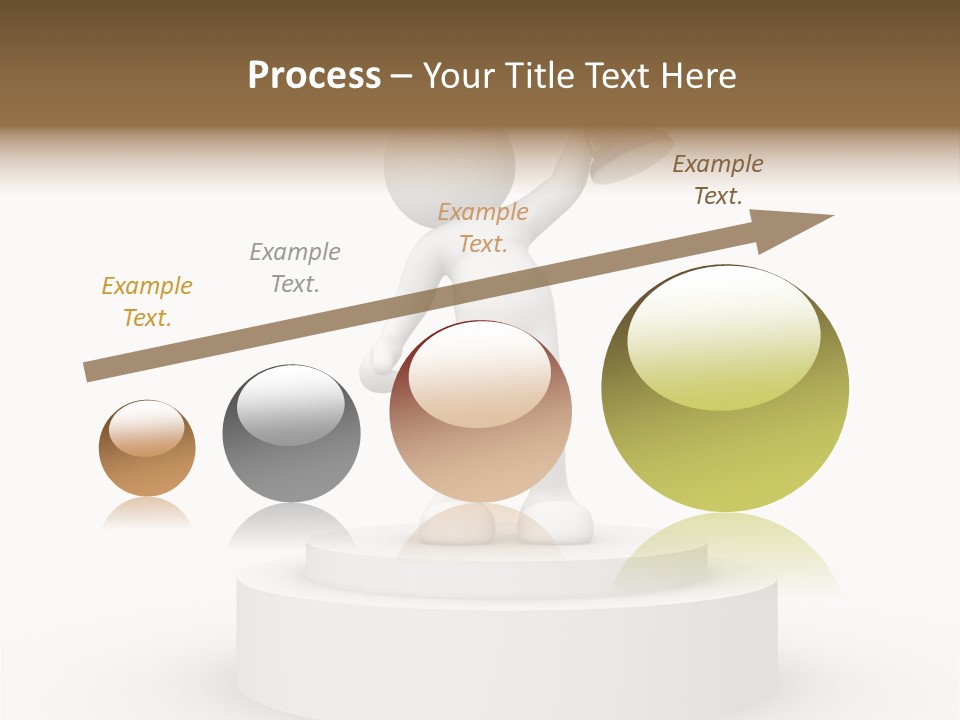 Process – Your Title Text Here

Example Text.

Example Text.

Example Text.

Example Text.